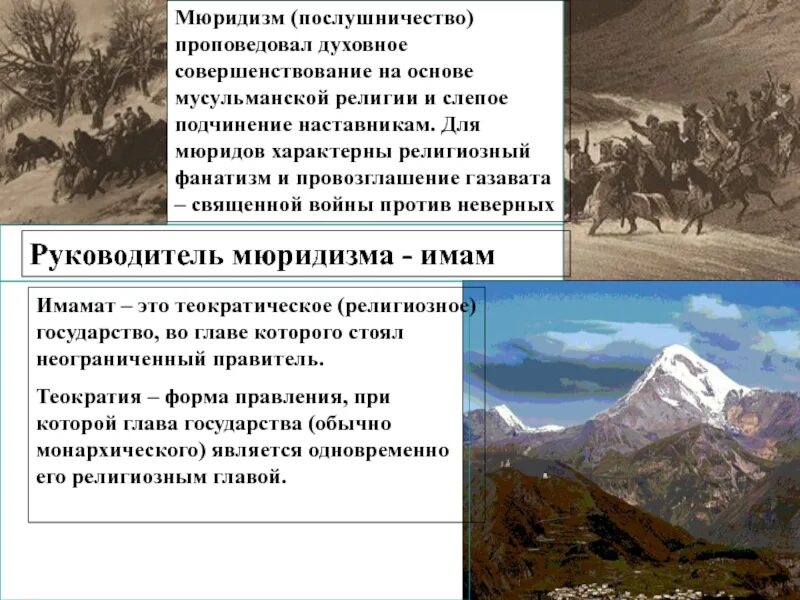 Мюридизм (послушничество) проповедовал духовное совершенствование на основе мусульманской религии и слепое подчинение наставникам. Для мюридов характерны религиозный фанатизм и провозглашение газавата – священной войны против неверных

Руководитель мюридизма - имам

Имамат – это теократическое (религиозное) государство, во главе которого стоял неограниченный правитель.

Теократия – форма правления, при которой глава государства (обычно монархического) является одновременно его религиозным главой.